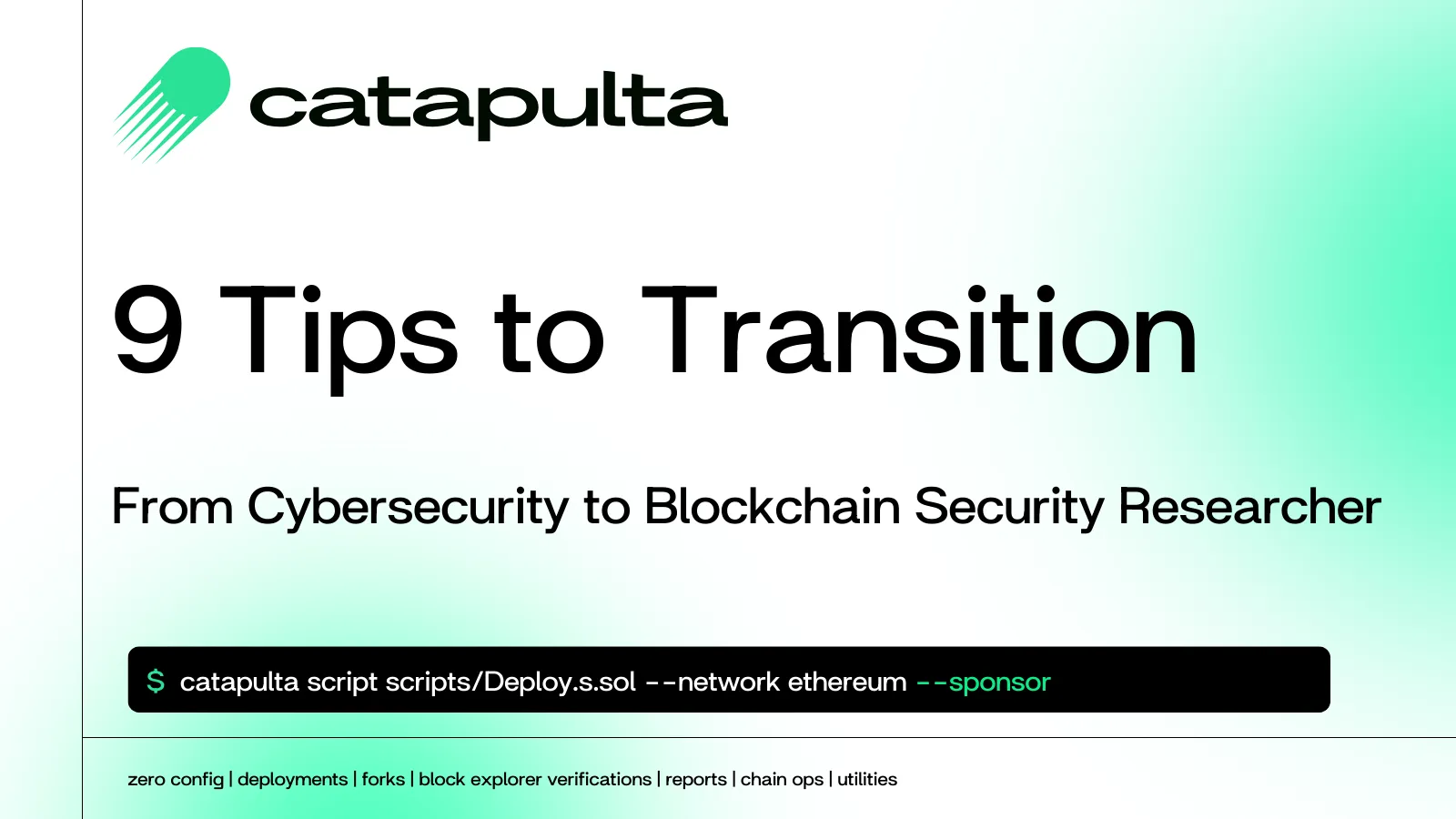 catapulta

9 Tips to Transition

From Cybersecurity to Blockchain Security Researcher

$ catapulta script scripts/Deploy.s.sol --network ethereum --sponsor

zero config | deployments | forks | block explorer verifications | reports | chain ops | utilities